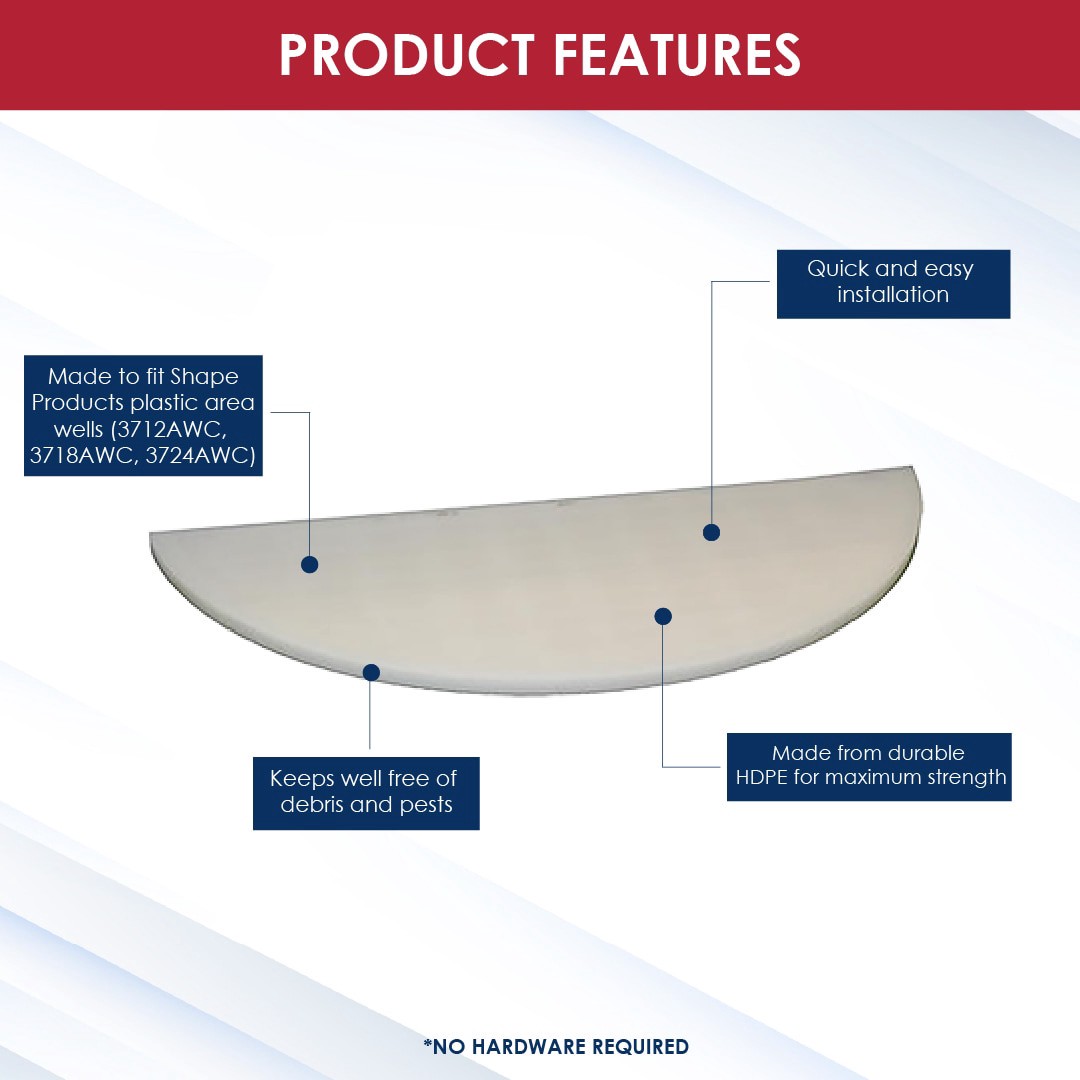 PRODUCT FEATURES

Quick and easy installation

Made to fit Shape Products plastic area wells (3712AWC, 3718AWC, 3724AWC)

Keeps well free of debris and pests

Made from durable HDPE for maximum strength

*NO HARDWARE REQUIRED